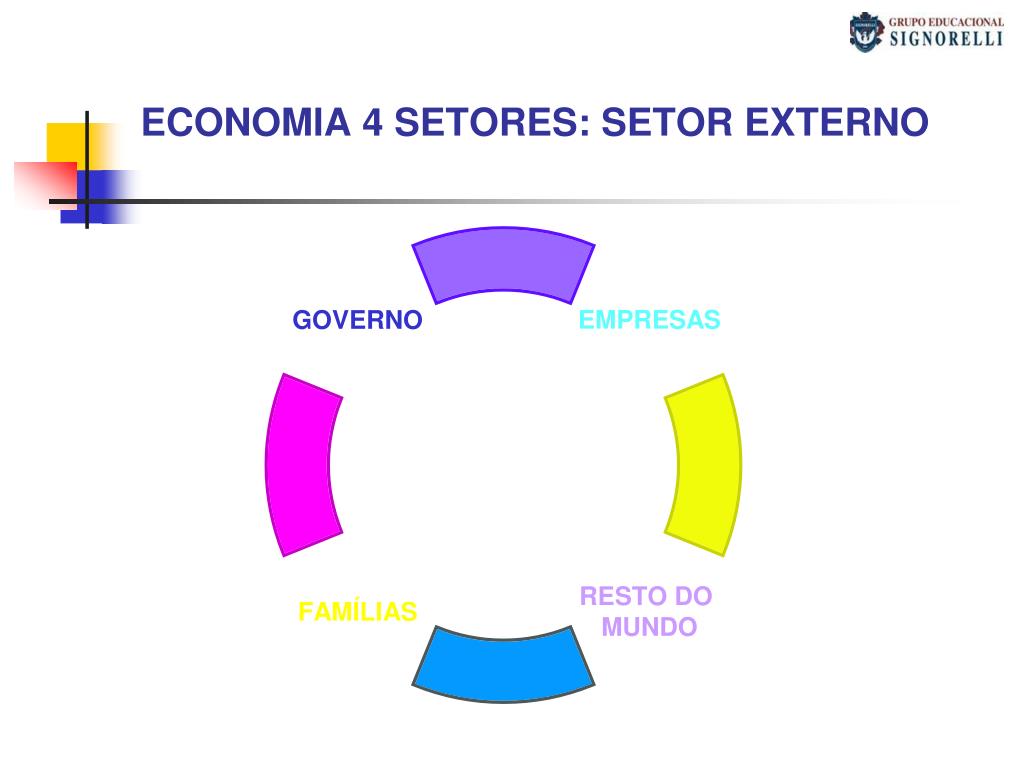 GRUPO EDUCACIONAL
SIGNORELLI

ECONOMIA 4 SETORES: SETOR EXTERNO

GOVERNO

EMPRESAS

FAMÍLIAS

RESTO DO MUNDO